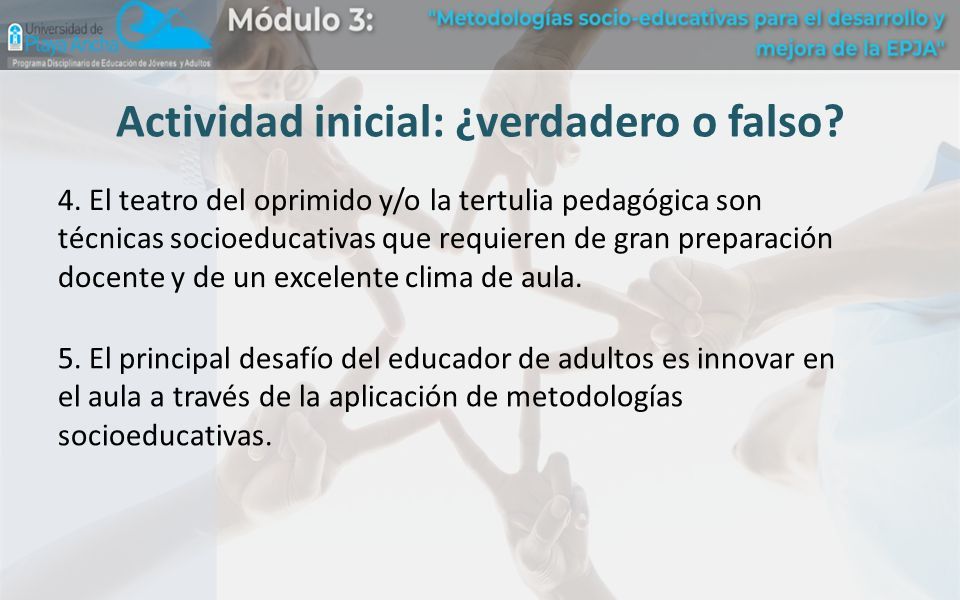 Universidad de Playa Ancha
Programa Disciplinario de Educación de Jóvenes y Adultos

Módulo 3:

"Metodologías socio-educativas para el desarrollo y mejora de la EPJA"

Actividad inicial: ¿verdadero o falso?

4. El teatro del oprimido y/o la tertulia pedagógica son técnicas socioeducativas que requieren de gran preparación docente y de un excelente clima de aula.

5. El principal desafío del educador de adultos es innovar en el aula a través de la aplicación de metodologías socioeducativas.